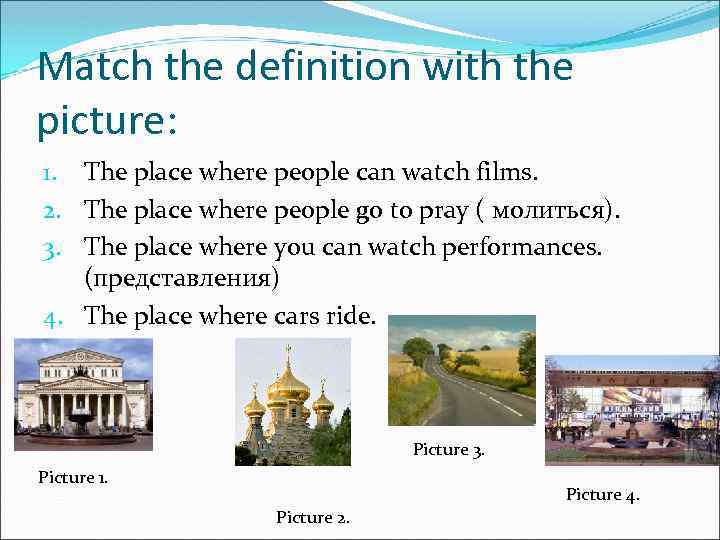 Match the definition with the picture:

1. The place where people can watch films.
2. The place where people go to pray ( молиться).
3. The place where you can watch performances. (представления)
4. The place where cars ride.

Picture 1.

Picture 2.

Picture 3.

Picture 4.